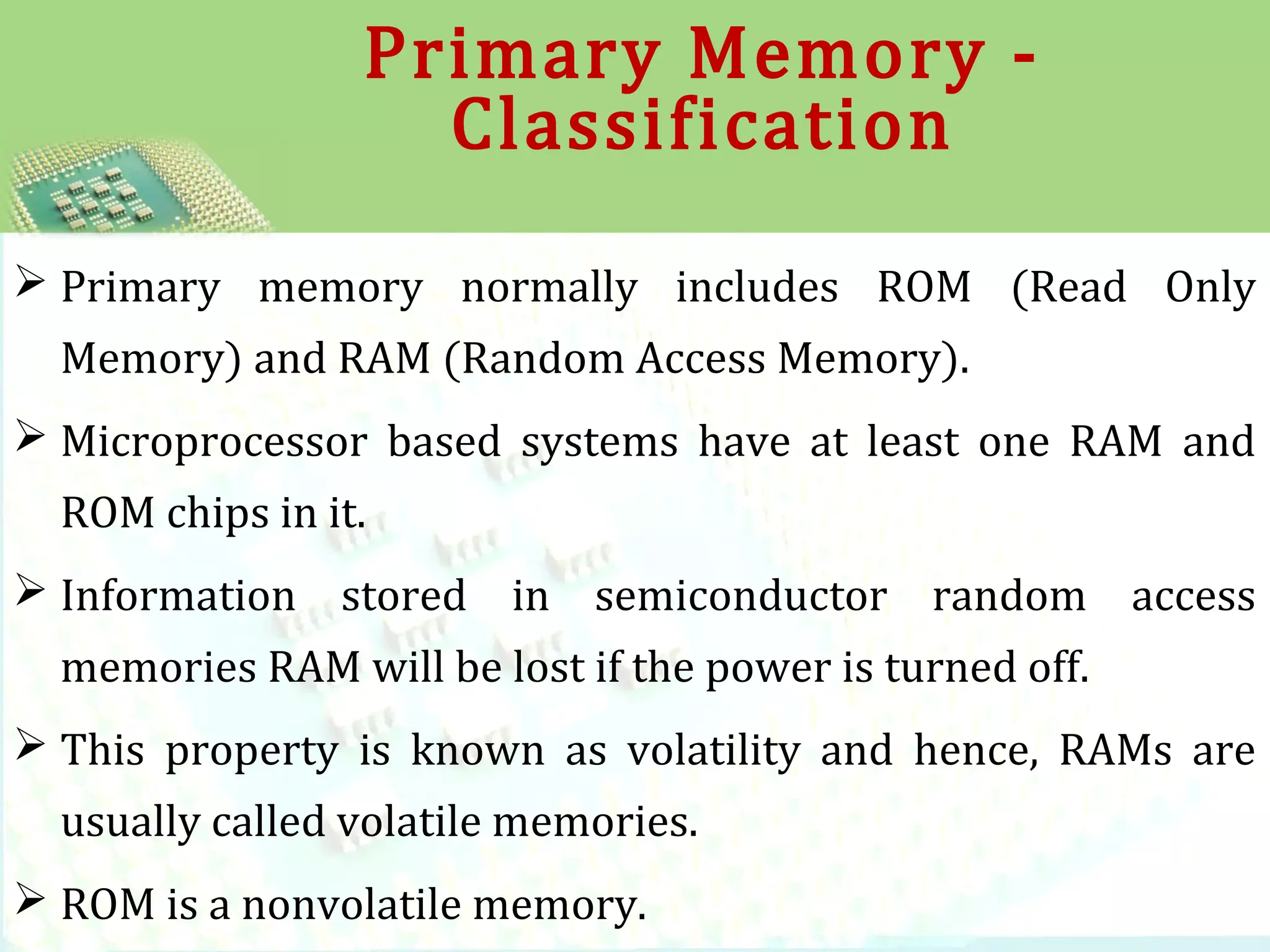 Primary Memory - Classification

➢ Primary memory normally includes ROM (Read Only Memory) and RAM (Random Access Memory).

➢ Microprocessor based systems have at least one RAM and ROM chips in it.

➢ Information stored in semiconductor random access memories RAM will be lost if the power is turned off.

➢ This property is known as volatility and hence, RAMs are usually called volatile memories.

➢ ROM is a nonvolatile memory.